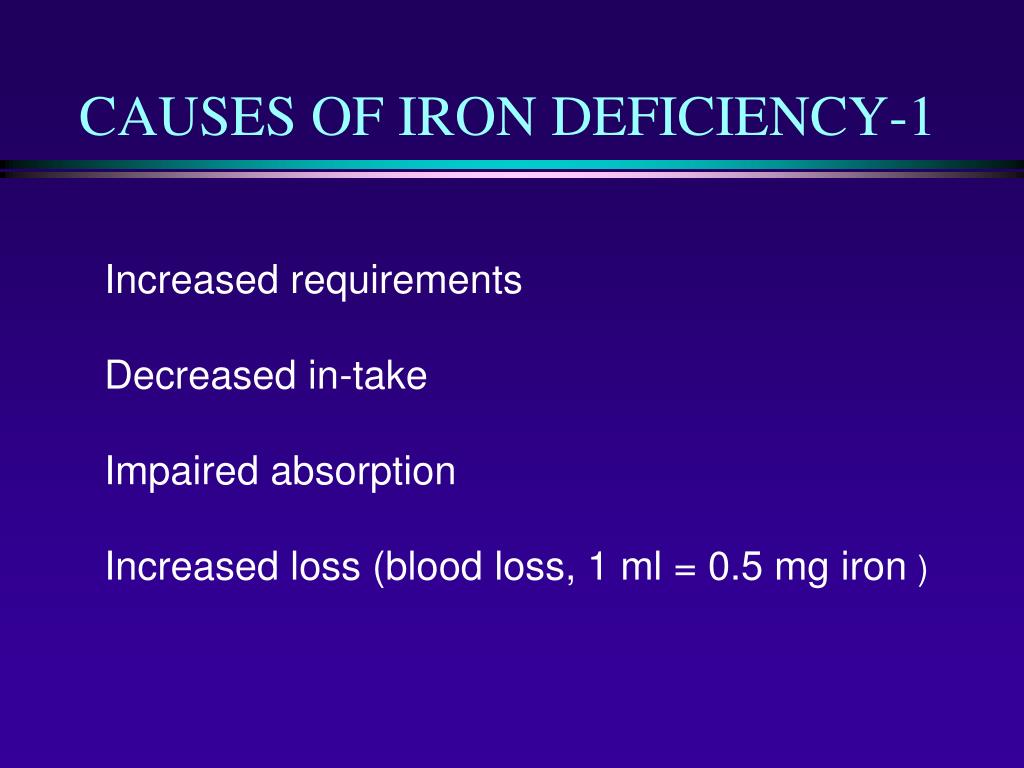 CAUSES OF IRON DEFICIENCY-1

Increased requirements

Decreased in-take

Impaired absorption

Increased loss (blood loss, 1 ml = 0.5 mg iron )